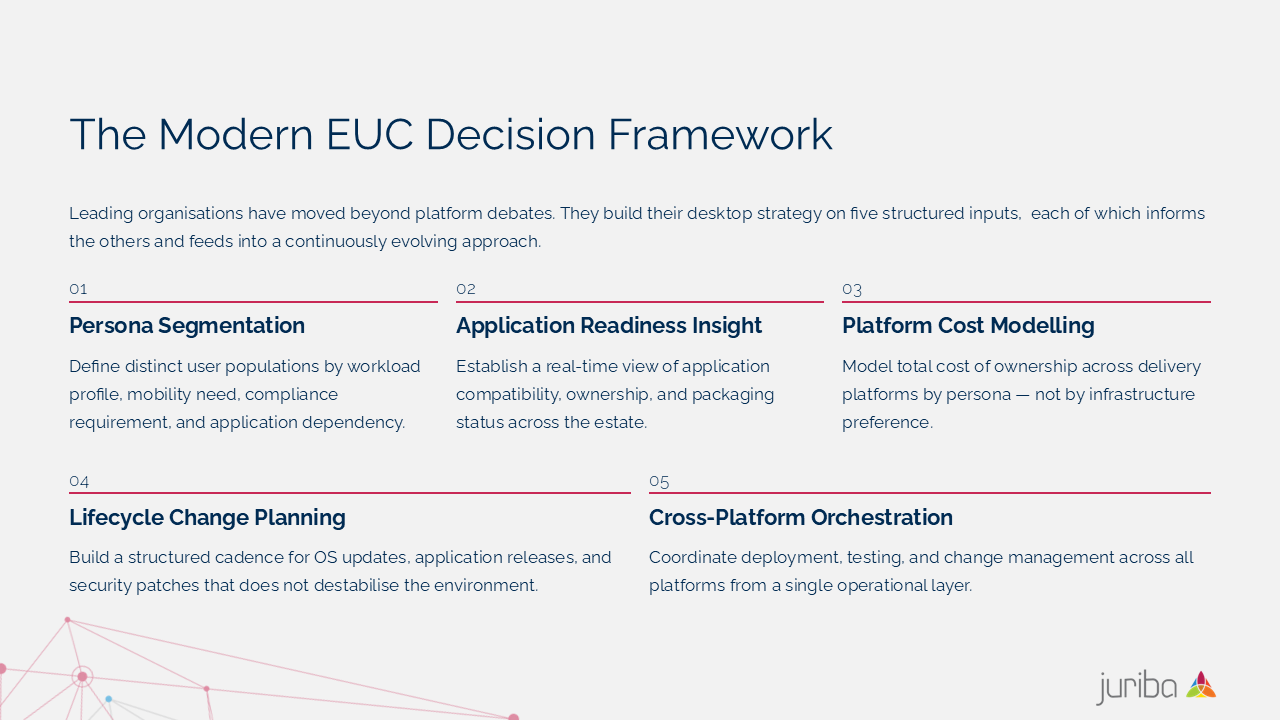 The Modern EUC Decision Framework

Leading organisations have moved beyond platform debates. They build their desktop strategy on five structured inputs, each of which informs the others and feeds into a continuously evolving approach.

01

Persona Segmentation

Define distinct user populations by workload profile, mobility need, compliance requirement, and application dependency.

02

Application Readiness Insight

Establish a real-time view of application compatibility, ownership, and packaging status across the estate.

03

Platform Cost Modelling

Model total cost of ownership across delivery platforms by persona — not by infrastructure preference.

04

Lifecycle Change Planning

Build a structured cadence for OS updates, application releases, and security patches that does not destabilise the environment.

05

Cross-Platform Orchestration

Coordinate deployment, testing, and change management across all platforms from a single operational layer.

juriba